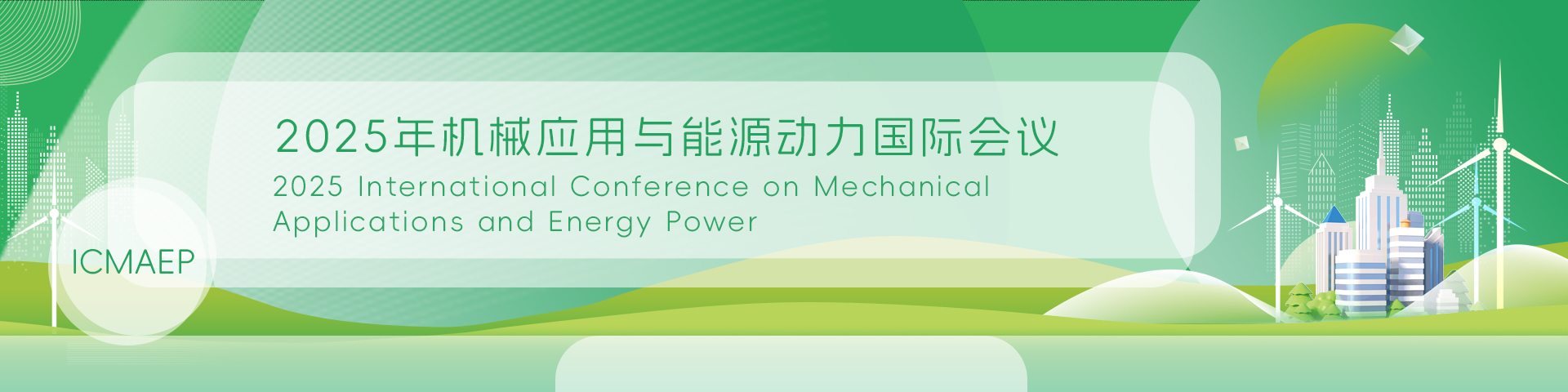 2025年机械应用与能源动力国际会议
2025 International Conference on Mechanical Applications and Energy Power

ICMAEP